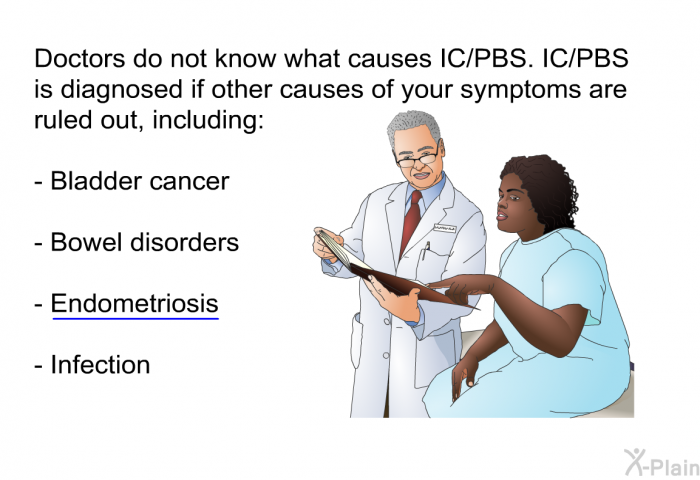 Doctors do not know what causes IC/PBS. IC/PBS is diagnosed if other causes of your symptoms are ruled out, including:

- Bladder cancer

- Bowel disorders

- Endometriosis

- Infection

X-Plain